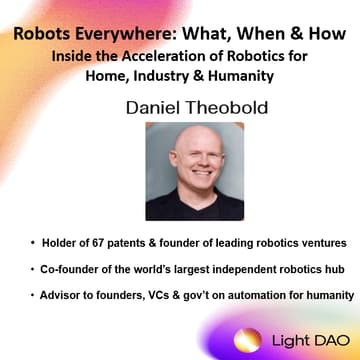 Robots Everywhere: What, When & How
Inside the Acceleration of Robotics for Home, Industry & Humanity

Daniel Theobold

• Holder of 67 patents & founder of leading robotics ventures
• Co-founder of the world's largest independent robotics hub
• Advisor to founders, VCs & gov't on automation for humanity

Light DAO